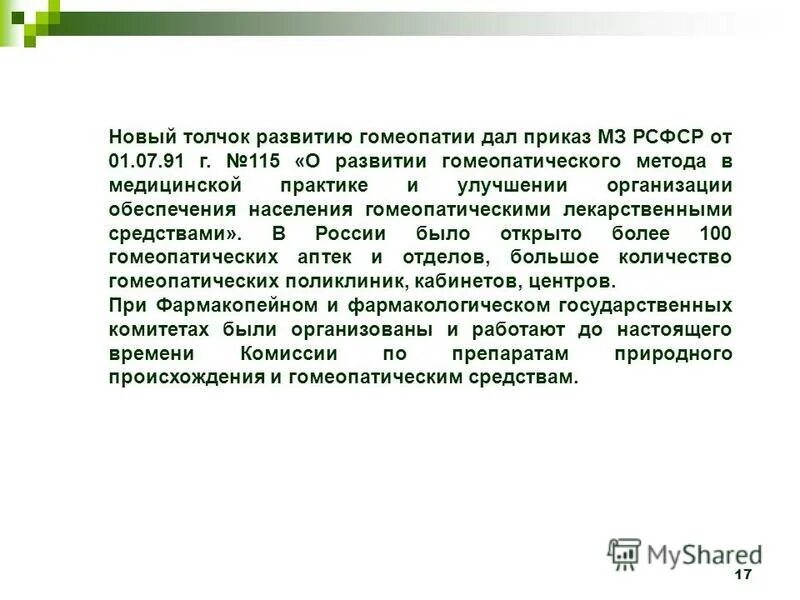 Новый толчок развитию гомеопатии дал приказ МЗ РСФСР от 01.07.91 г. №115 «О развитии гомеопатического метода в медицинской практике и улучшении организации обеспечения населения гомеопатическими лекарственными средствами». В России было открыто более 100 гомеопатических аптек и отделов, большое количество гомеопатических поликлиник, кабинетов, центров.
При Фармакопейном и фармакологическом государственных комитетах были организованы и работают до настоящего времени Комиссии по препаратам природного происхождения и гомеопатическим средствам.

MyShared

17